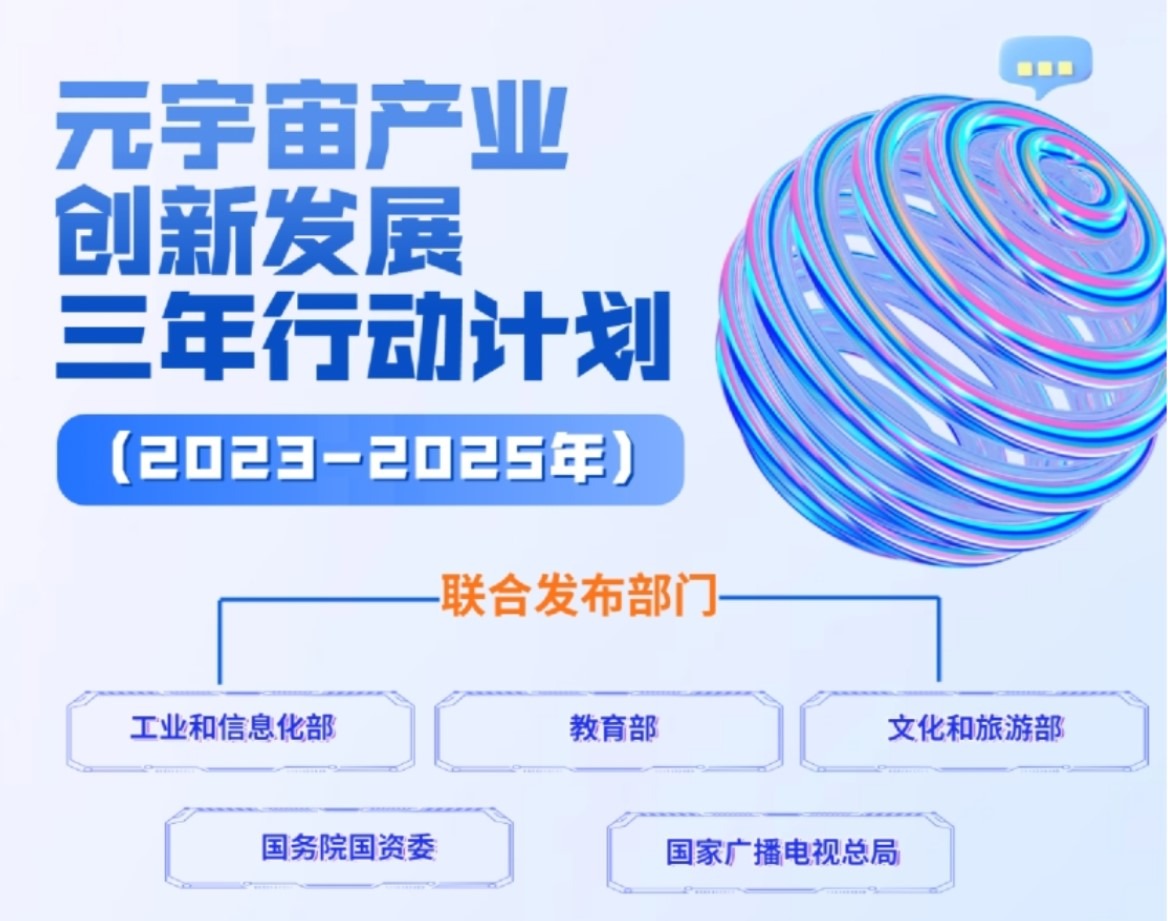 元宇宙产业
创新发展
三年行动计划

（2023-2025年）

联合发布部门

工业和信息化部

教育部

文化和旅游部

国务院国资委

国家广播电视总局